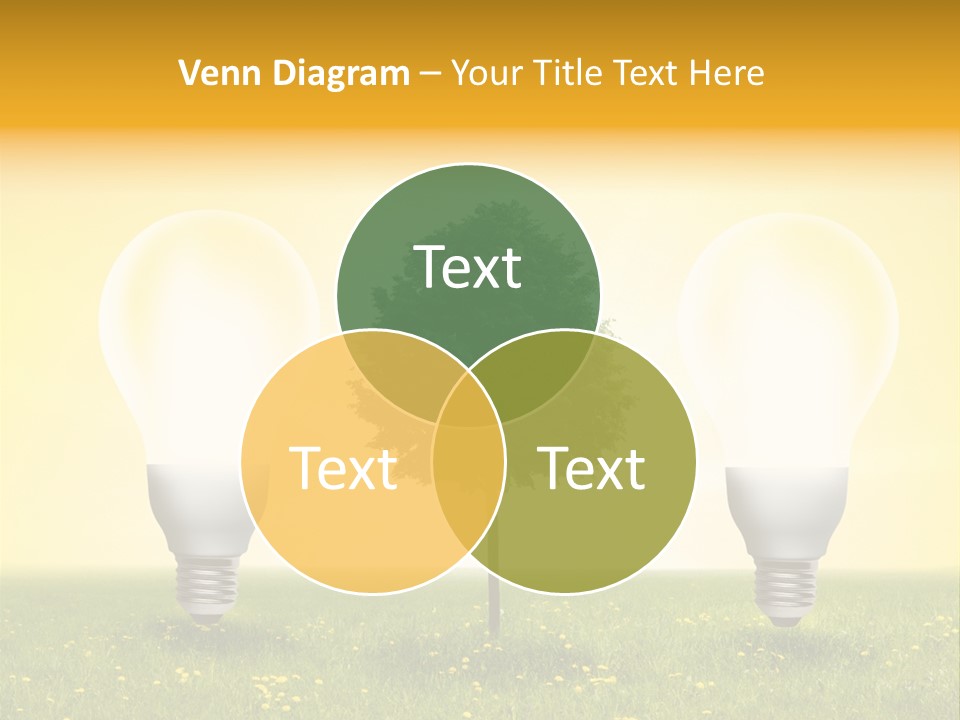 Venn Diagram – Your Title Text Here

Text

Text

Text